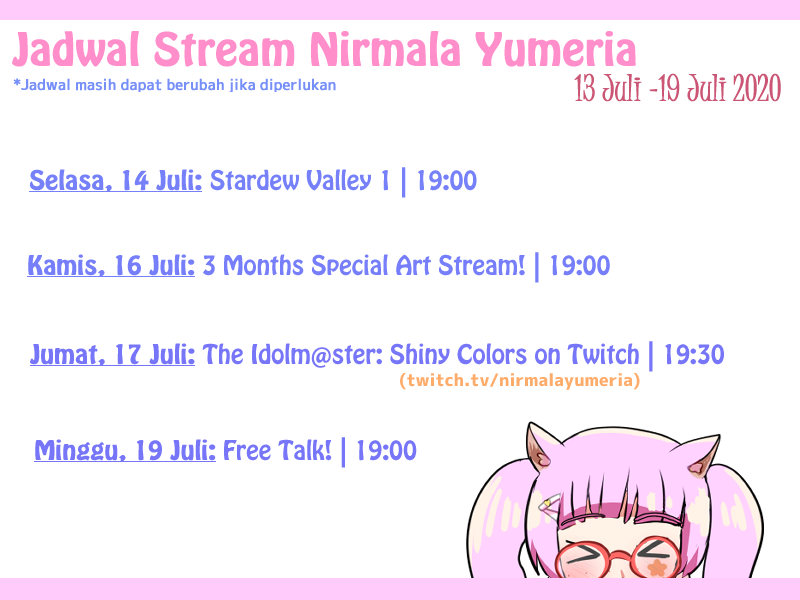 Jadwal Stream Nirmala Yumeria

*Jadwal masih dapat berubah jika diperlukan

13 Juli -19 Juli 2020

Selasa, 14 Juli: Stardew Valley 1 | 19:00

Kamis, 16 Juli: 3 Months Special Art Stream! | 19:00

Jumat, 17 Juli: The Idolm@ster: Shiny Colors on Twitch | 19:30
(twitch.tv/nirmalayumeria)

Minggu, 19 Juli: Free Talk! | 19:00